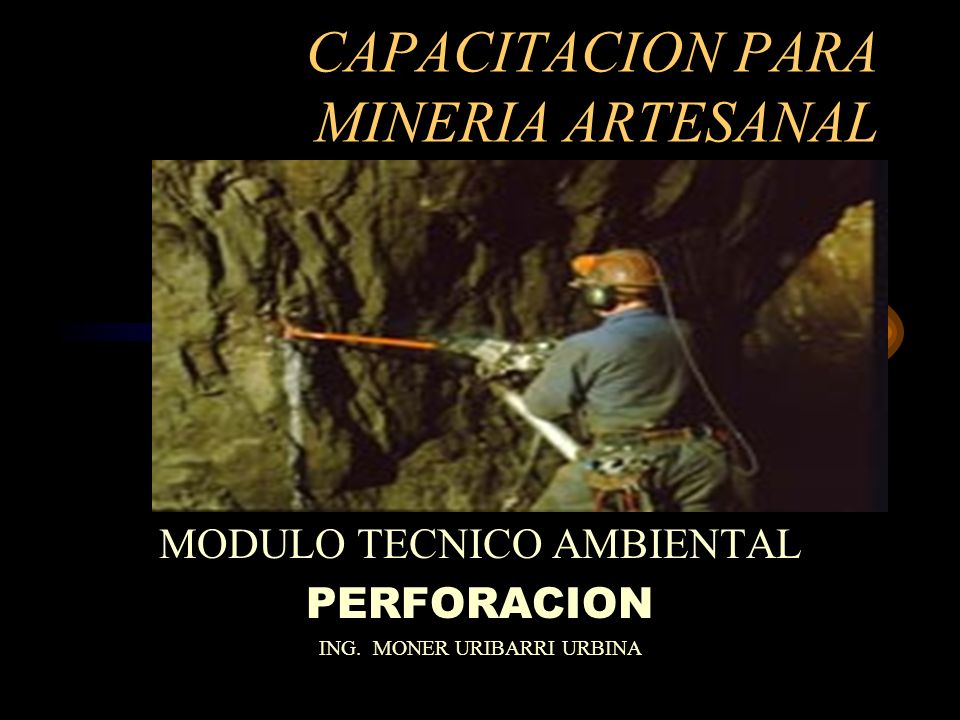 CAPACITACION PARA MINERIA ARTESANAL

MODULO TECNICO AMBIENTAL

PERFORACION

ING. MONER URIBARRI URBINA